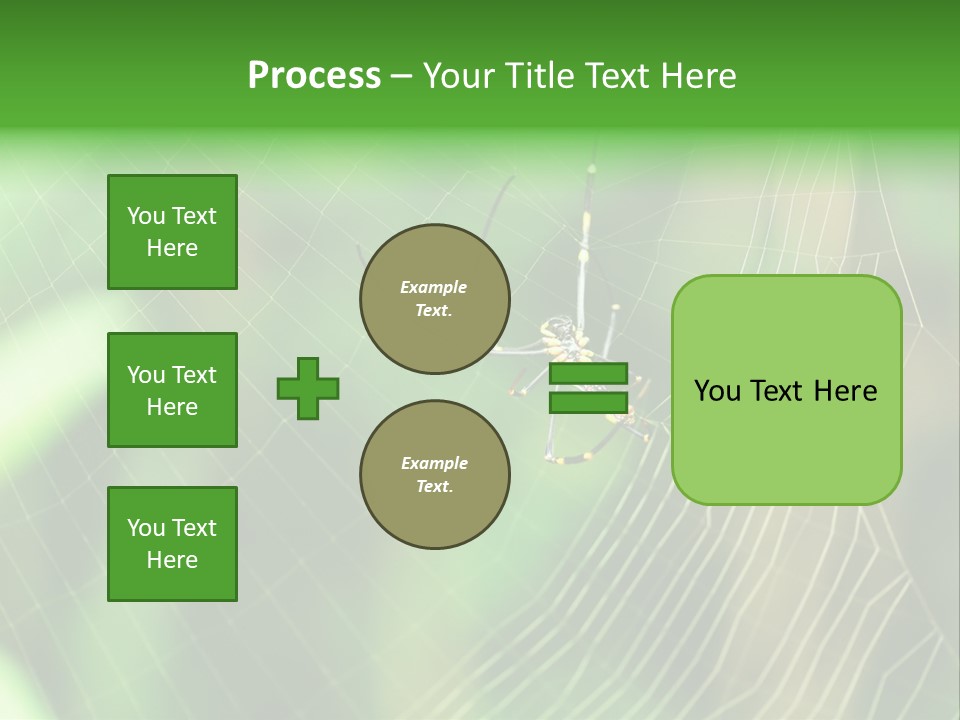 Process – Your Title Text Here

You Text Here

You Text Here

You Text Here

Example Text.

Example Text.

You Text Here